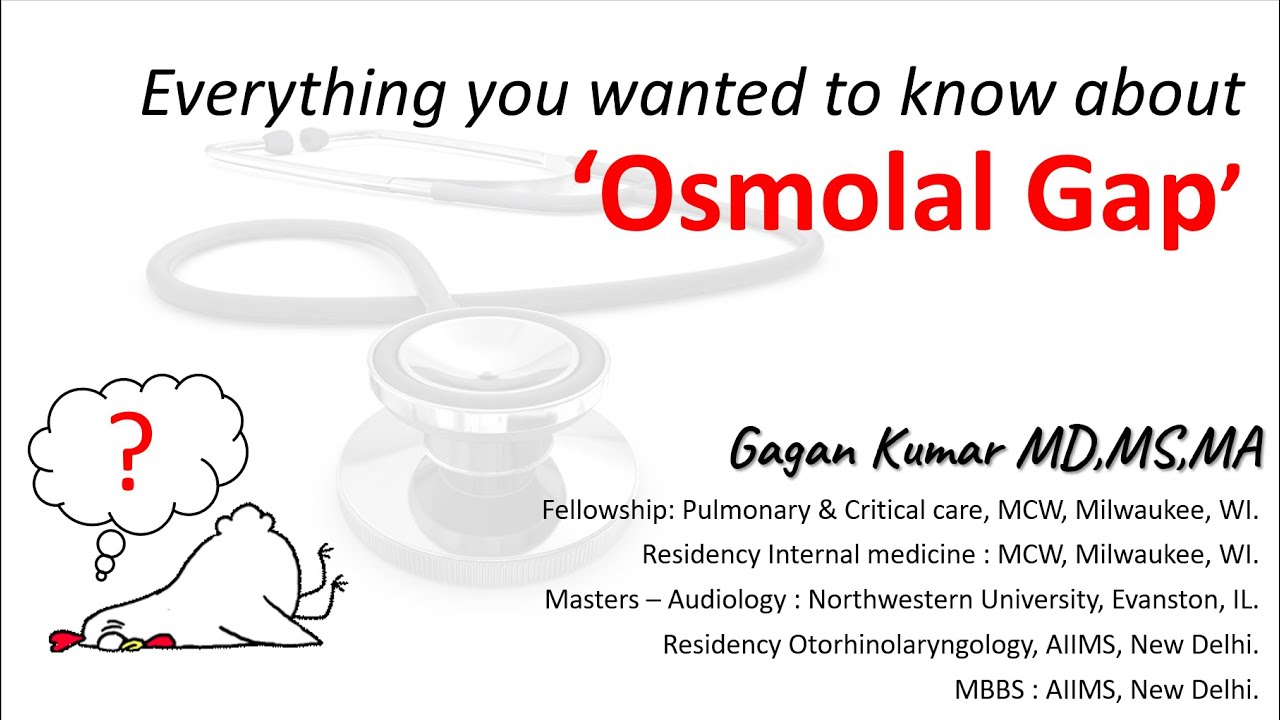 Everything you wanted to know about
'Osmolal Gap'

?

Gagan Kumar MD,MS,MA

Fellowship: Pulmonary & Critical care, MCW, Milwaukee, WI.
Residency Internal medicine : MCW, Milwaukee, WI.
Masters – Audiology : Northwestern University, Evanston, IL.
Residency Otorhinolaryngology, AIIMS, New Delhi.
MBBS : AIIMS, New Delhi.